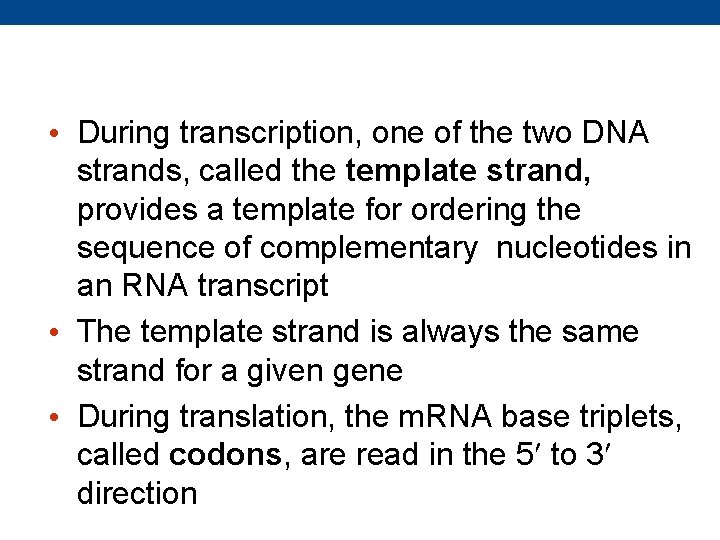 • During transcription, one of the two DNA strands, called the template strand, provides a template for ordering the sequence of complementary nucleotides in an RNA transcript

• The template strand is always the same strand for a given gene

• During translation, the mRNA base triplets, called codons, are read in the 5′ to 3′ direction